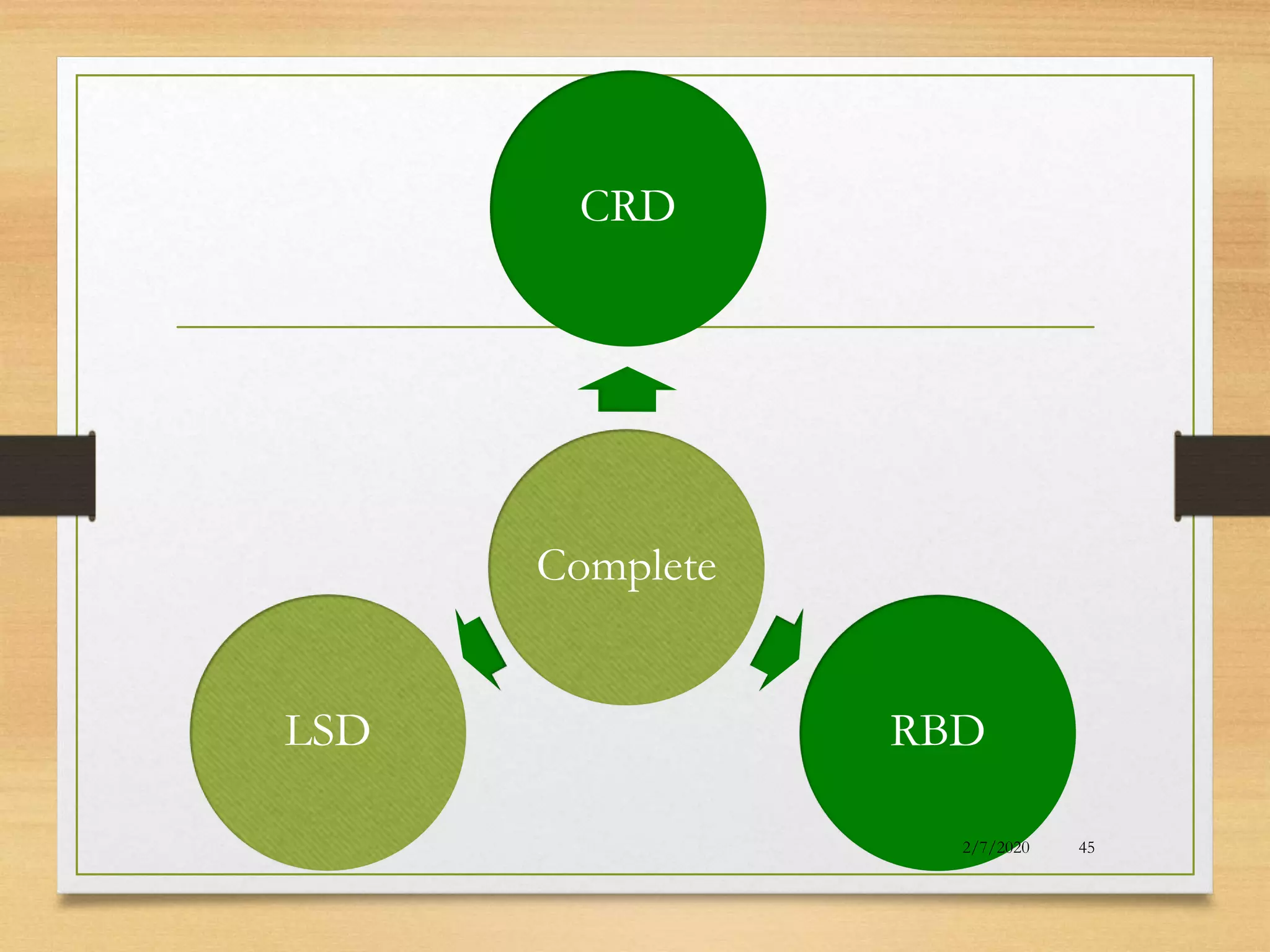 CRD

Complete

LSD

RBD

2/7/2020 45